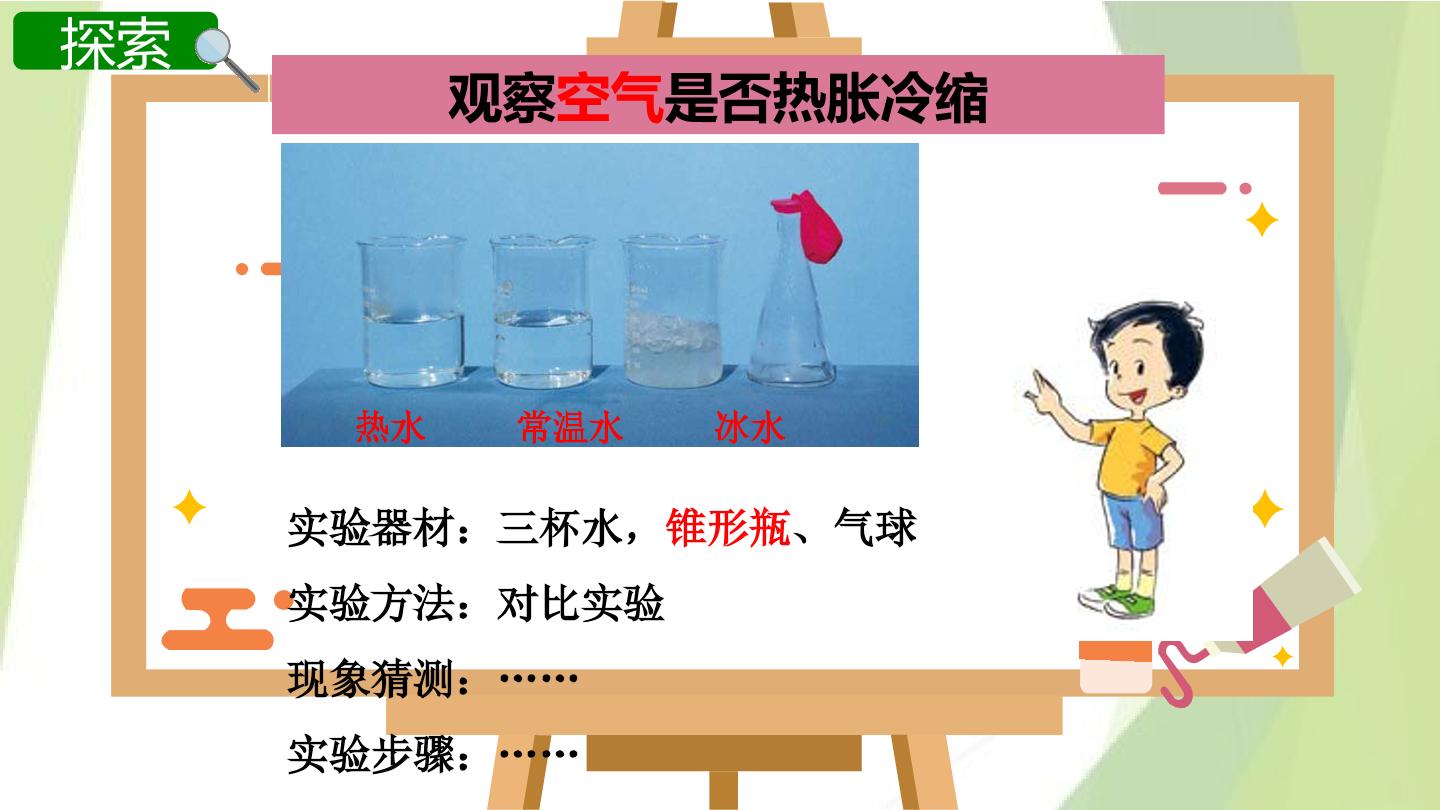 探索

观察空气是否热胀冷缩

热水 常温水 冰水

实验器材：三杯水，锥形瓶、气球

实验方法：对比实验

现象猜测：……

实验步骤：……